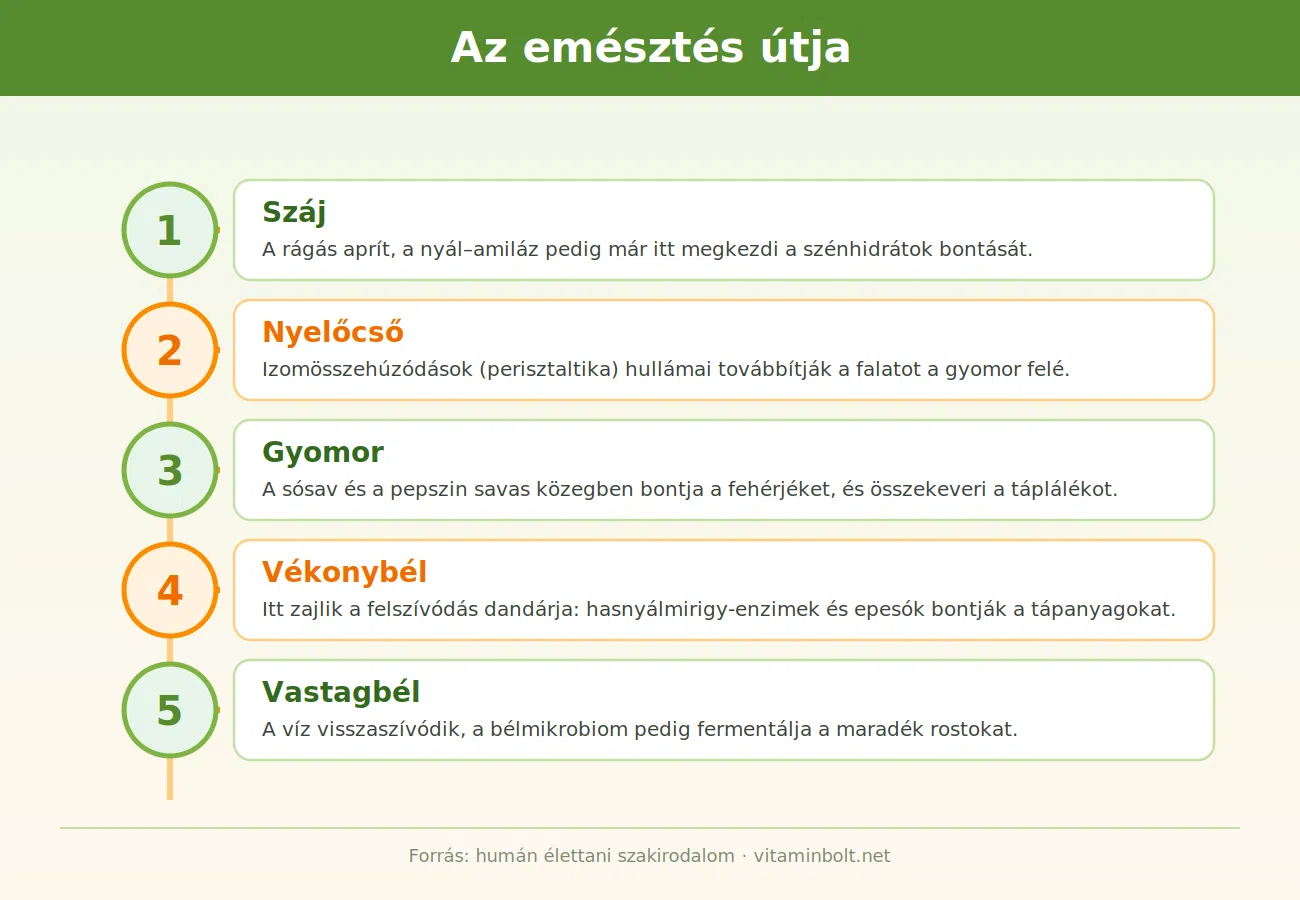 Az emésztés útja

1
Száj
A rágás aprít, a nyál–amiláz pedig már itt megkezdi a szénhidrátok bontását.

2
Nyelőcső
Izomösszehúzódások (perisztaltika) hullámai továbbítják a falatot a gyomor felé.

3
Gyomor
A sósav és a pepszin savas közegben bontja a fehérjéket, és összekeveri a táplálékot.

4
Vékonybél
Itt zajlik a felszívódás dandárja: hasnyálmirigy-enzimek és epesók bontják a tápanyagokat.

5
Vastagbél
A víz visszaszívódik, a bélmikrobiom pedig fermentálja a maradék rostokat.

Forrás: humán élettani szakirodalom · vitaminbolt.net